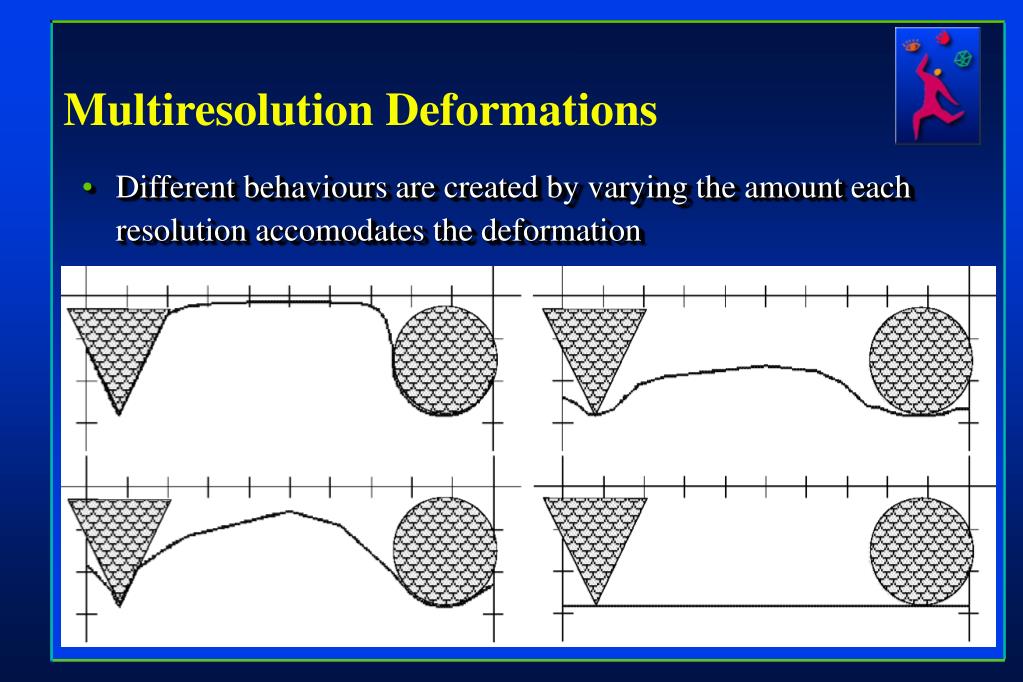 Multiresolution Deformations

• Different behaviours are created by varying the amount each resolution accomodates the deformation